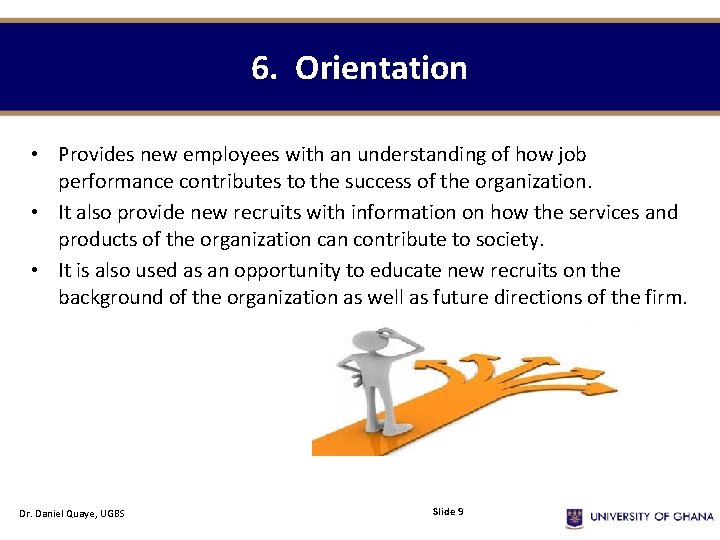 6. Orientation

• Provides new employees with an understanding of how job performance contributes to the success of the organization.

• It also provide new recruits with information on how the services and products of the organization can contribute to society.

• It is also used as an opportunity to educate new recruits on the background of the organization as well as future directions of the firm.

Dr. Daniel Quaye, UGBS

Slide 9

UNIVERSITY OF GHANA